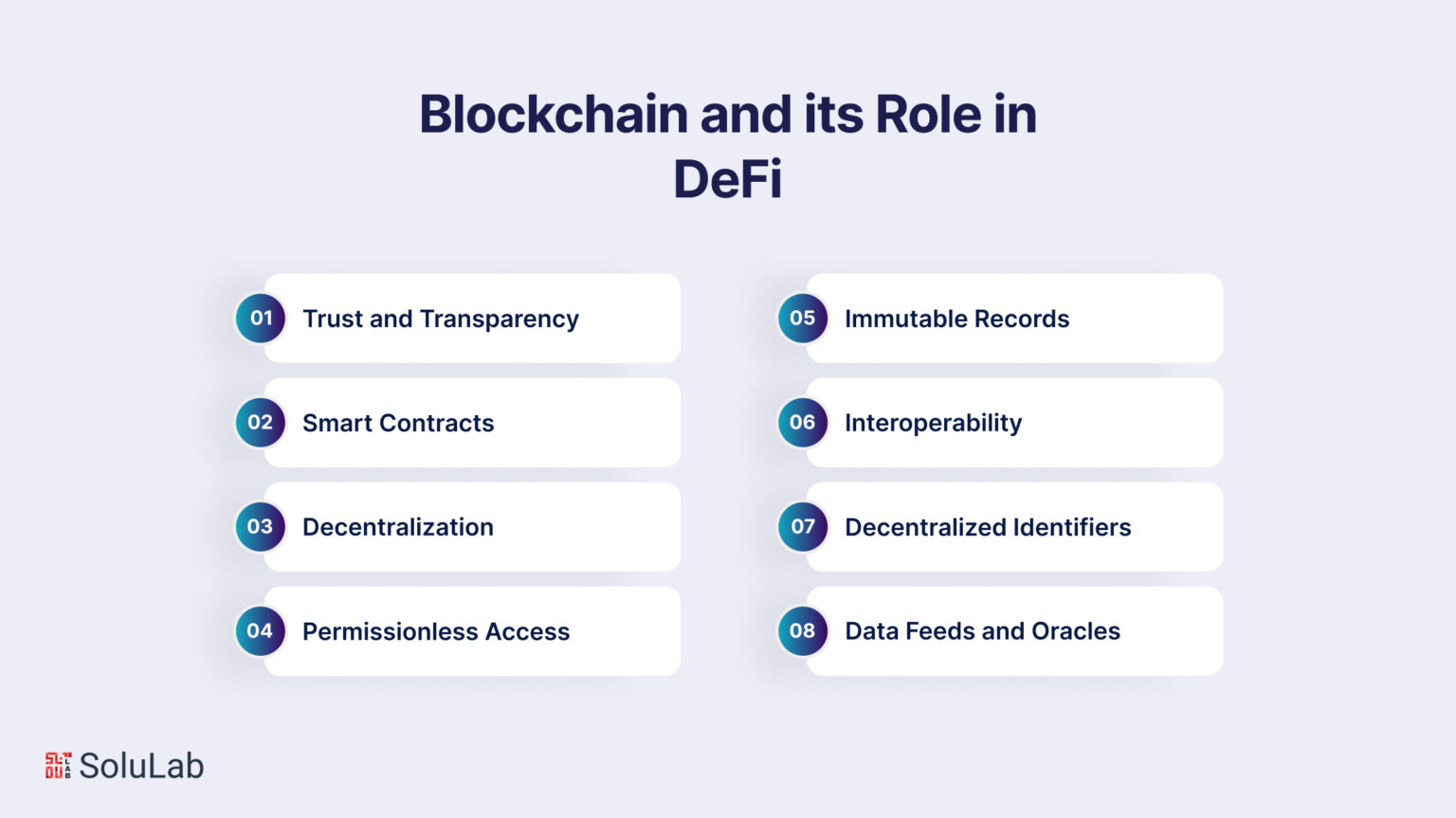 Blockchain and its Role in DeFi

01 Trust and Transparency

02 Smart Contracts

03 Decentralization

04 Permissionless Access

05 Immutable Records

06 Interoperability

07 Decentralized Identifiers

08 Data Feeds and Oracles

SoluLab